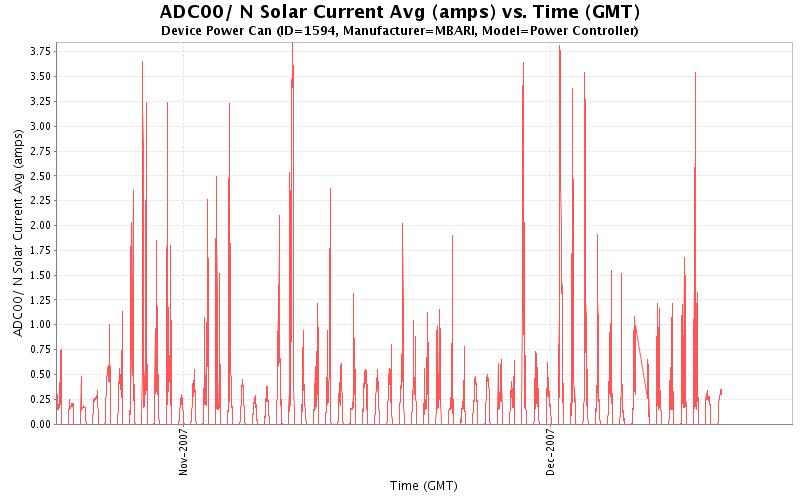 ADC00/ N Solar Current Avg (amps) vs. Time (GMT)
Device Power Can (ID=1594, Manufacturer=MBARI, Model=Power Controller)

ADC00/ N Solar Current Avg (amps)

3.75
3.50
3.25
3.00
2.75
2.50
2.25
2.00
1.75
1.50
1.25
1.00
0.75
0.50
0.25
0.00

Nov-2007
Dec-2007

Time (GMT)